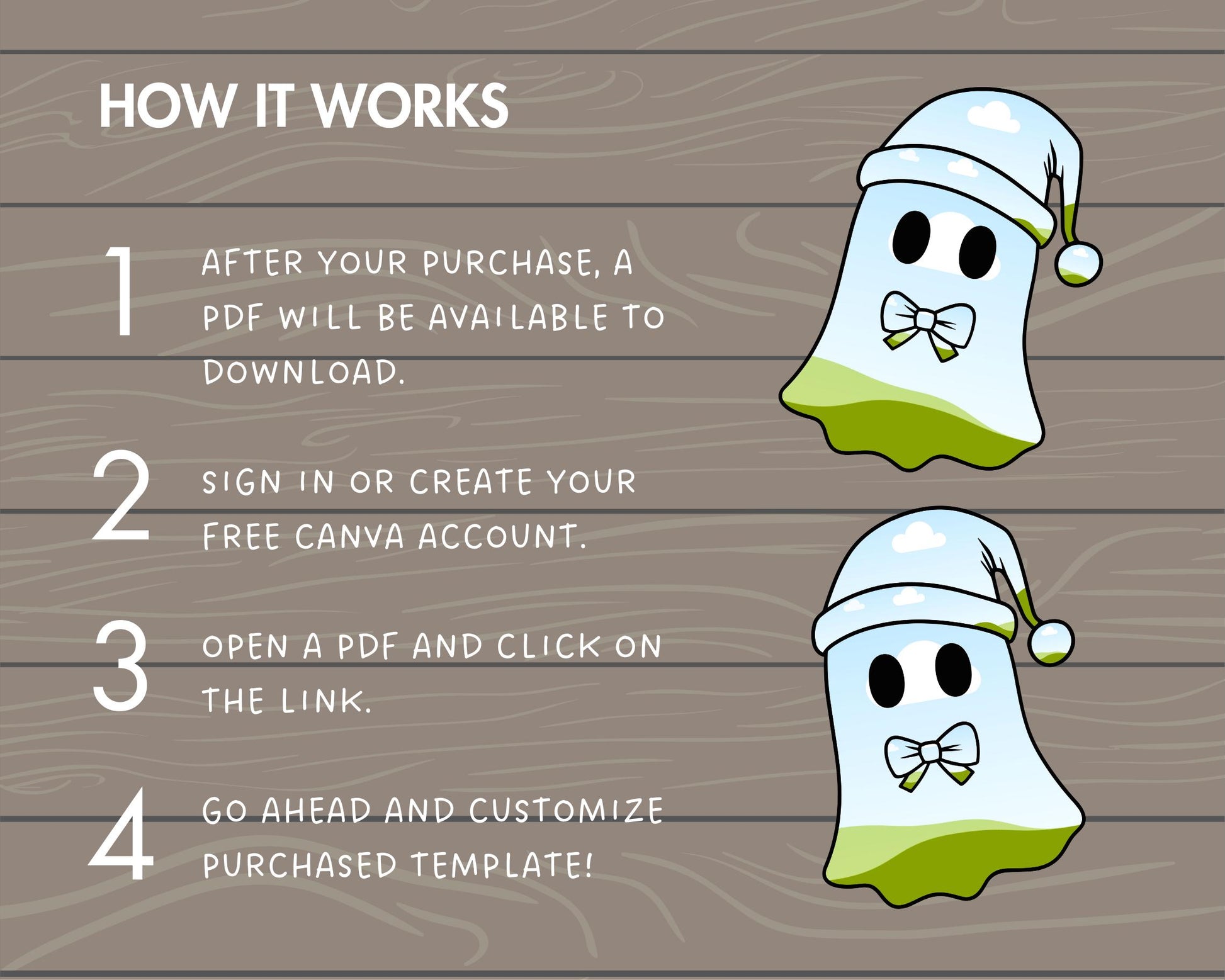 HOW IT WORKS

1 AFTER YOUR PURCHASE, A PDF WILL BE AVAILABLE TO DOWNLOAD.

2 SIGN IN OR CREATE YOUR FREE CANVA ACCOUNT.

3 OPEN A PDF AND CLICK ON THE LINK.

4 GO AHEAD AND CUSTOMIZE PURCHASED TEMPLATE!